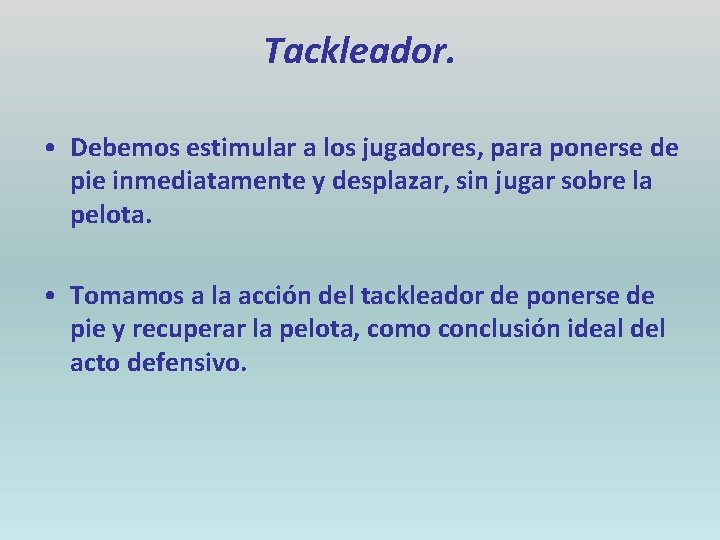 Tackleador.

• Debemos estimular a los jugadores, para ponerse de pie inmediatamente y desplazar, sin jugar sobre la pelota.

• Tomamos a la acción del tackleador de ponerse de pie y recuperar la pelota, como conclusión ideal del acto defensivo.